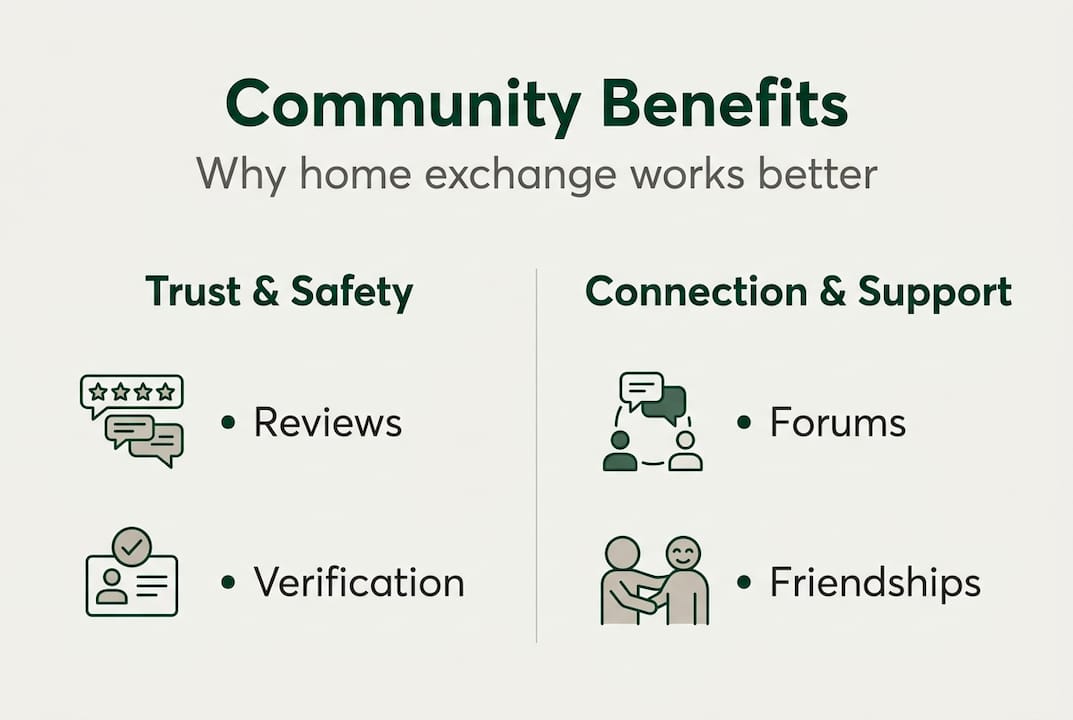 Community Benefits
Why home exchange works better

Trust & Safety

• Reviews

• Verification

Connection & Support

• Forums

• Friendships